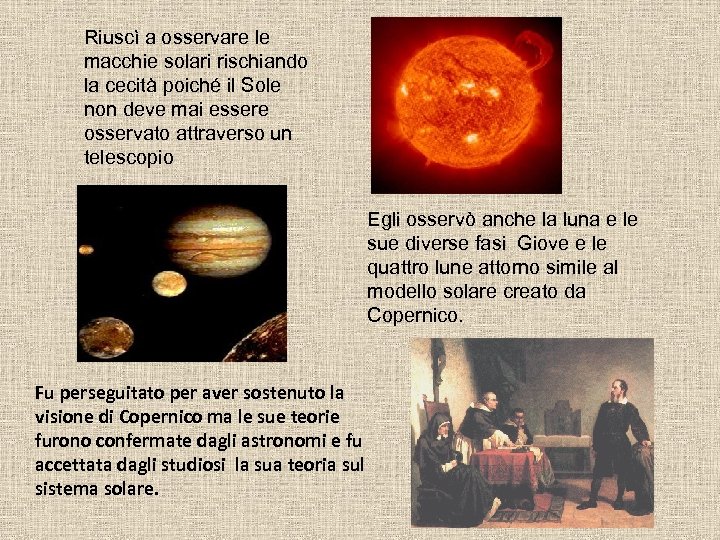 Riuscì a osservare le macchie solari rischiando la cecità poiché il Sole non deve mai essere osservato attraverso un telescopio

Egli osservò anche la luna e le sue diverse fasi  Giove e le quattro lune attorno simile al modello solare creato da Copernico.

Fu perseguitato per aver sostenuto la visione di Copernico ma le sue teorie furono confermate dagli astronomi e fu accettata dagli studiosi  la sua teoria sul sistema solare.